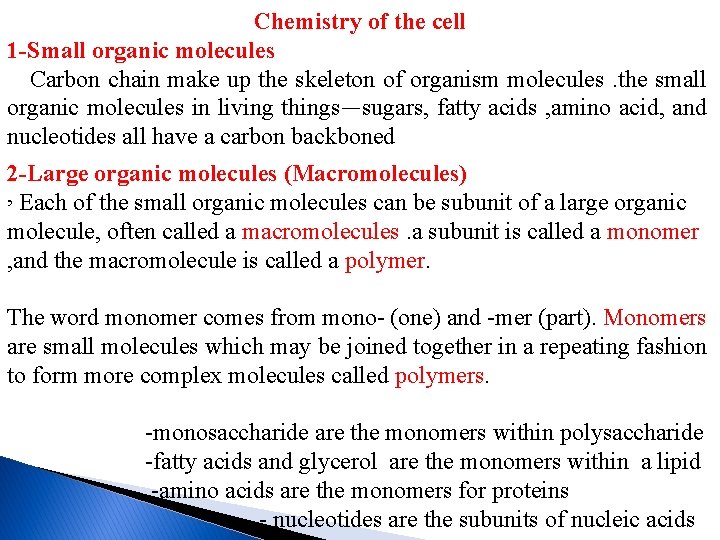 Chemistry of the cell

1-Small organic molecules

Carbon chain make up the skeleton of organism molecules .the small organic molecules in living things—sugars, fatty acids ,amino acid, and nucleotides all have a carbon backboned

2-Large organic molecules (Macromolecules)

› Each of the small organic molecules can be subunit of a large organic molecule, often called a macromolecules .a subunit is called a monomer ,and the macromolecule is called a polymer.

The word monomer comes from mono- (one) and -mer (part). Monomers are small molecules which may be joined together in a repeating fashion to form more complex molecules called polymers.

-monosaccharide are the monomers within polysaccharide
-fatty acids and glycerol are the monomers within a lipid
-amino acids are the monomers for proteins
- nucleotides are the subunits of nucleic acids